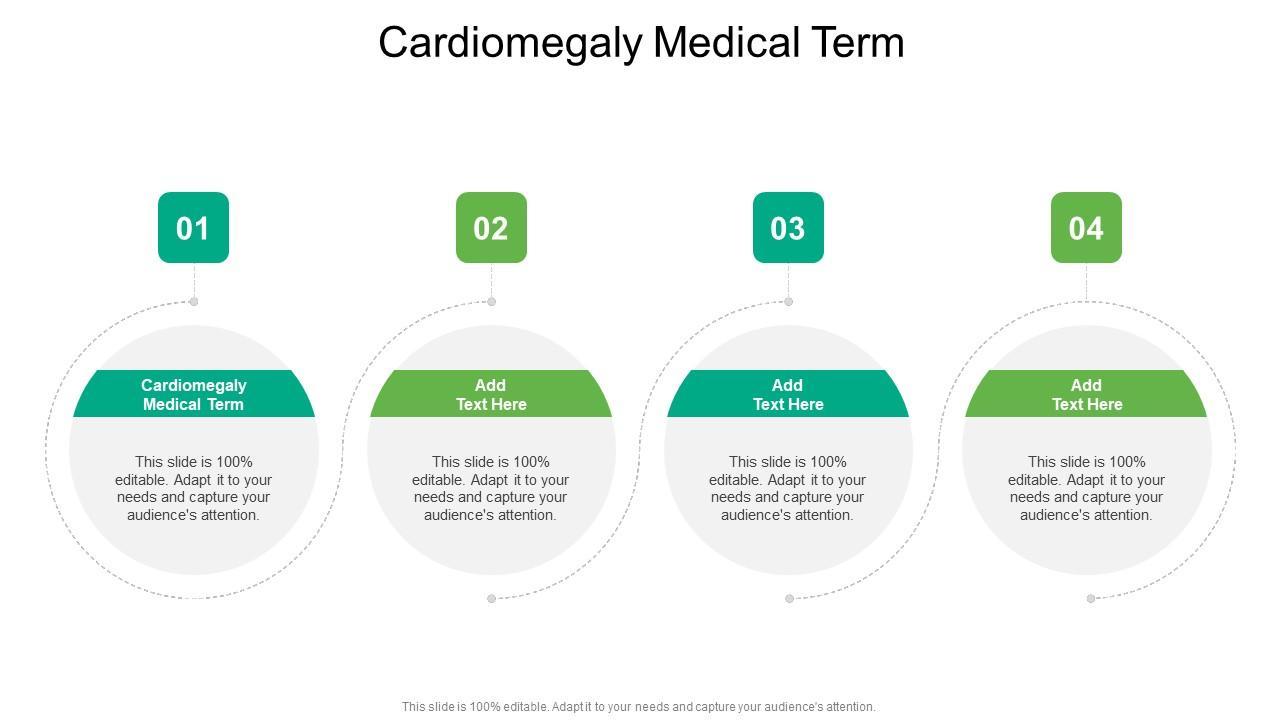 Cardiomegaly Medical Term

01

Cardiomegaly Medical Term

This slide is 100% editable. Adapt it to your needs and capture your audience's attention.

02

Add Text Here

This slide is 100% editable. Adapt it to your needs and capture your audience's attention.

03

Add Text Here

This slide is 100% editable. Adapt it to your needs and capture your audience's attention.

04

Add Text Here

This slide is 100% editable. Adapt it to your needs and capture your audience's attention.

This slide is 100% editable. Adapt it to your needs and capture your audience's attention.